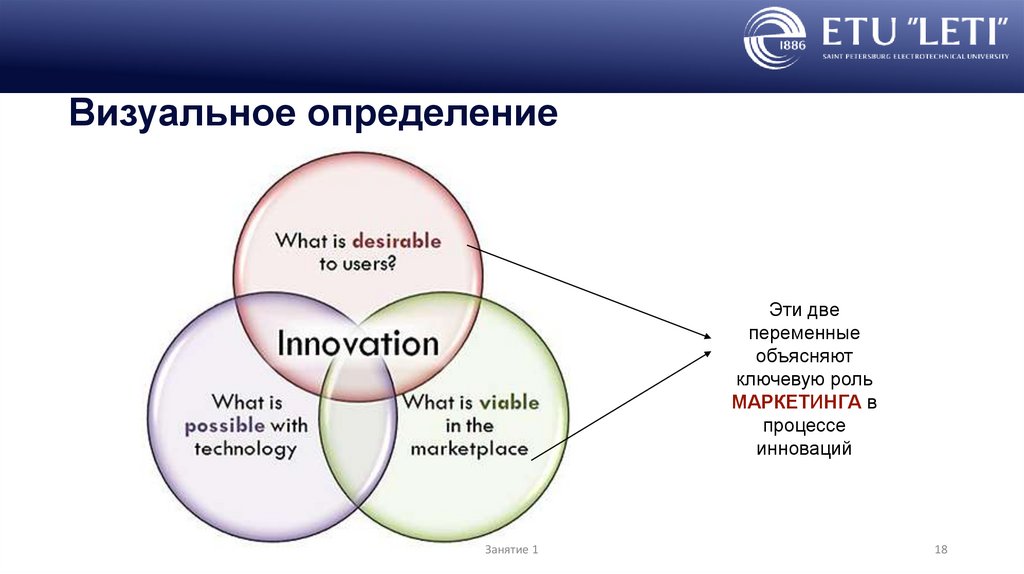 1886 ETU "LETI"
SAINT PETERSBURG ELECTROTECHNICAL UNIVERSITY

Визуальное определение

What is desirable to users?

Innovation

What is possible with technology

What is viable in the marketplace

Эти две переменные объясняют ключевую роль МАРКЕТИНГА в процессе инноваций

Занятие 1

18